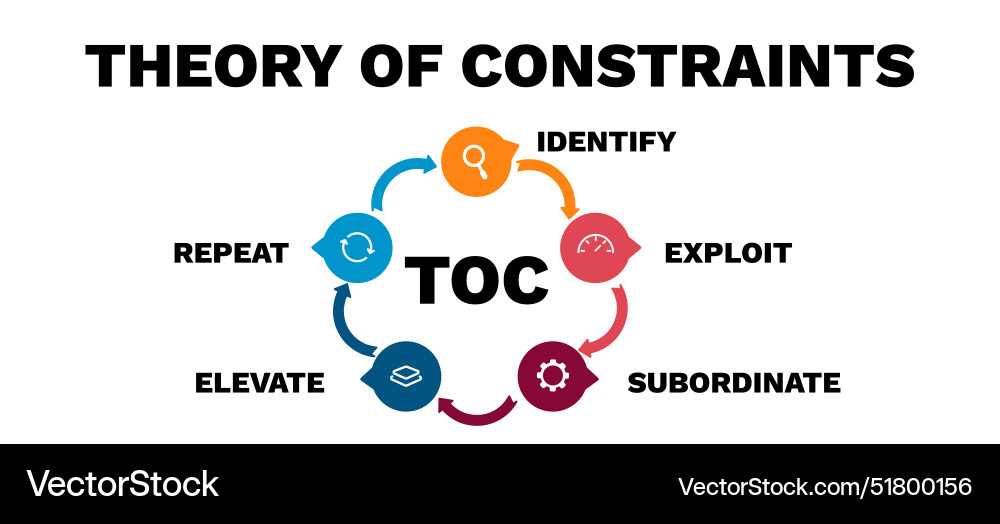 THEORY OF CONSTRAINTS

IDENTIFY

EXPLOIT

SUBORDINATE

ELEVATE

REPEAT

TOC

VectorStock

VectorStock.com/51800156